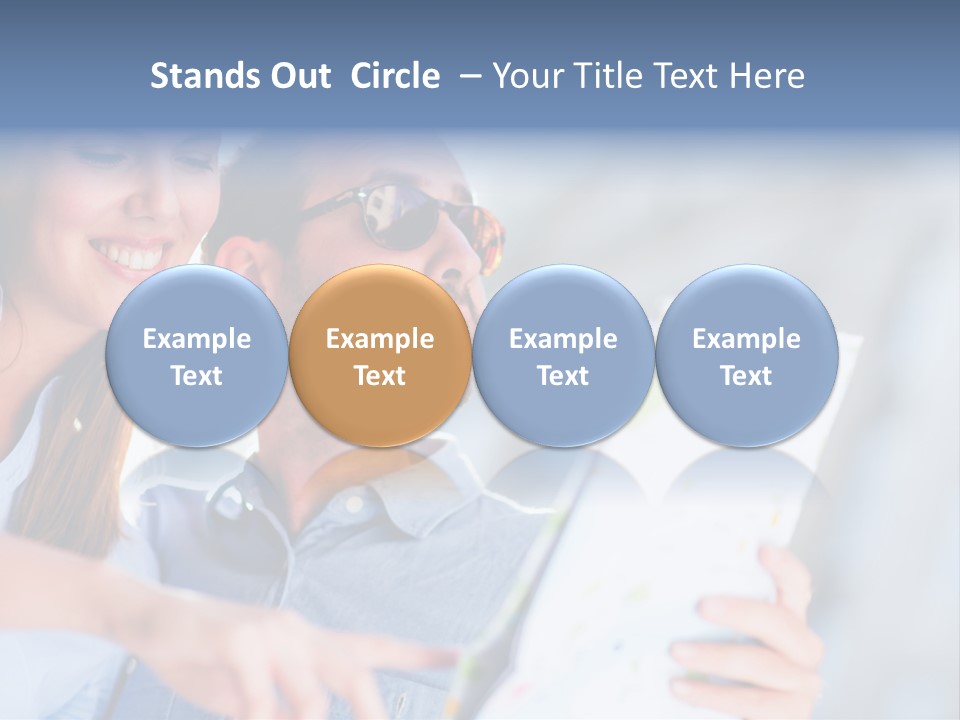 Stands Out Circle – Your Title Text Here

Example Text

Example Text

Example Text

Example Text